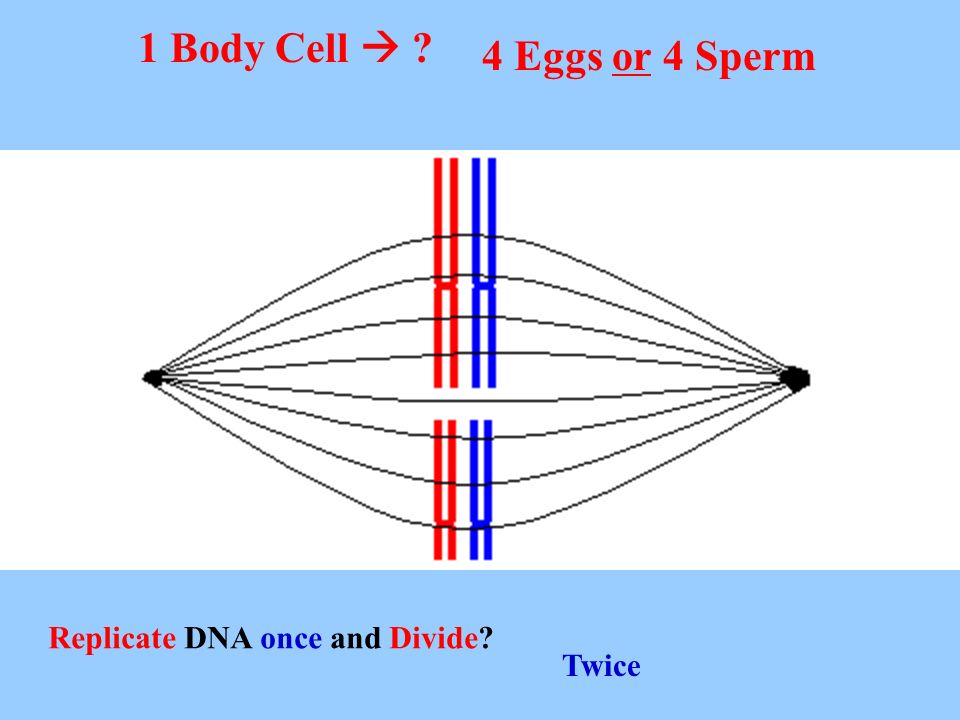 1 Body Cell → ? 4 Eggs or 4 Sperm

Replicate DNA once and Divide?

Twice